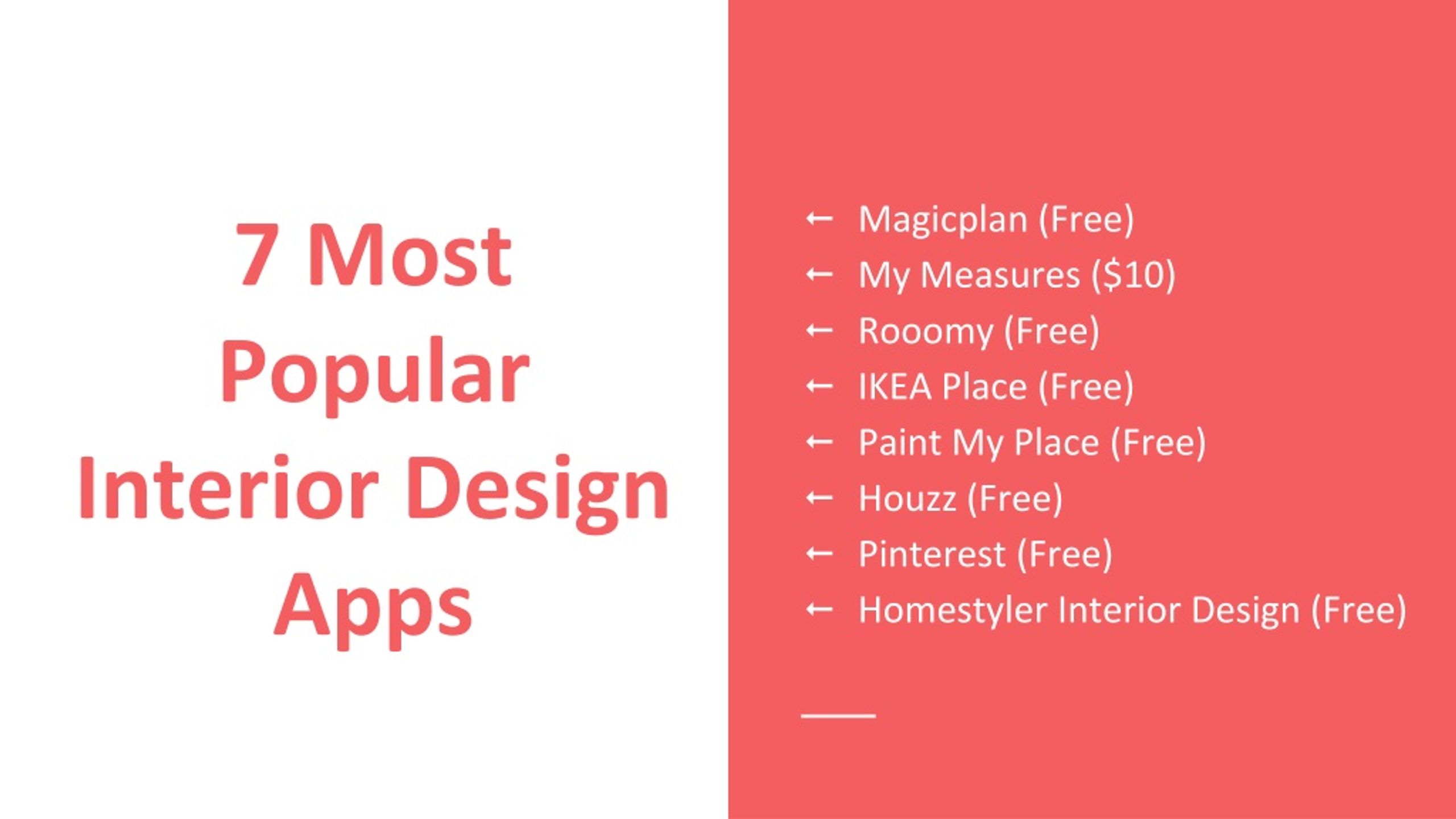 7 Most Popular Interior Design Apps

← Magicplan (Free)
← My Measures (\$10)
← Rooomy (Free)
← IKEA Place (Free)
← Paint My Place (Free)
← Houzz (Free)
← Pinterest (Free)
← Homestyler Interior Design (Free)